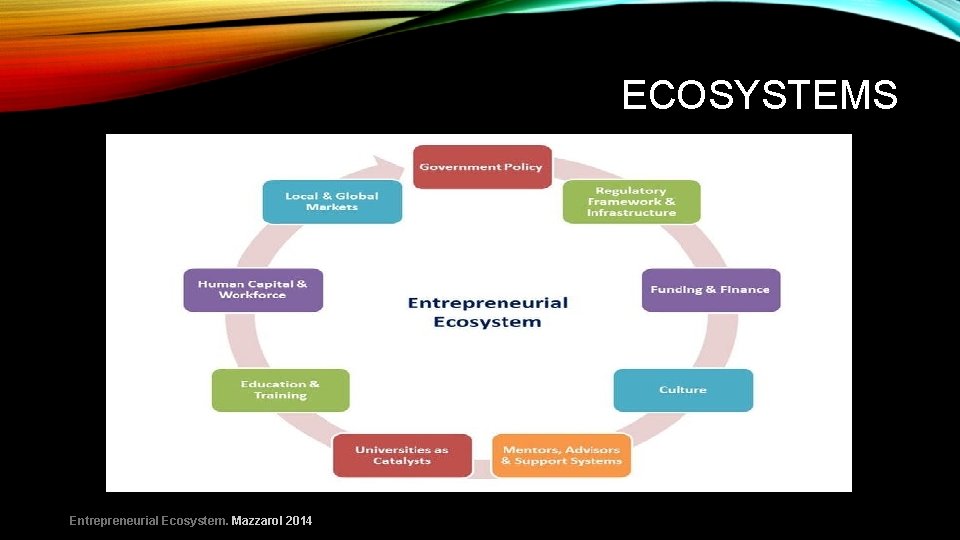 ECOSYSTEMS

Government Policy

Regulatory Framework & Infrastructure

Funding & Finance

Culture

Mentors, Advisors & Support Systems

Universities as Catalysts

Education & Training

Human Capital & Workforce

Local & Global Markets

Entrepreneurial Ecosystem

Entrepreneurial Ecosystem. Mazzarol 2014